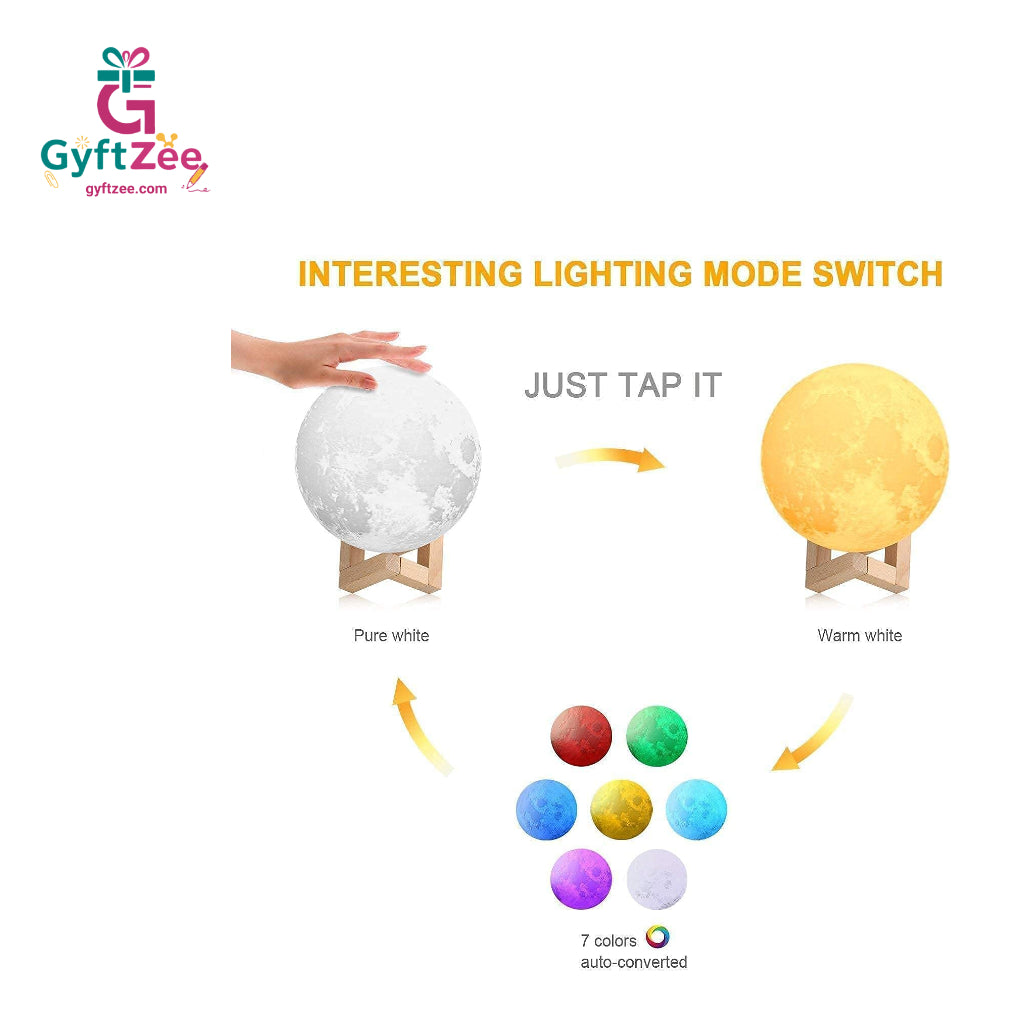 G
GyftZee
gyftzee.com

INTERESTING LIGHTING MODE SWITCH

JUST TAP IT

Pure white

Warm white

7 colors
auto-converted